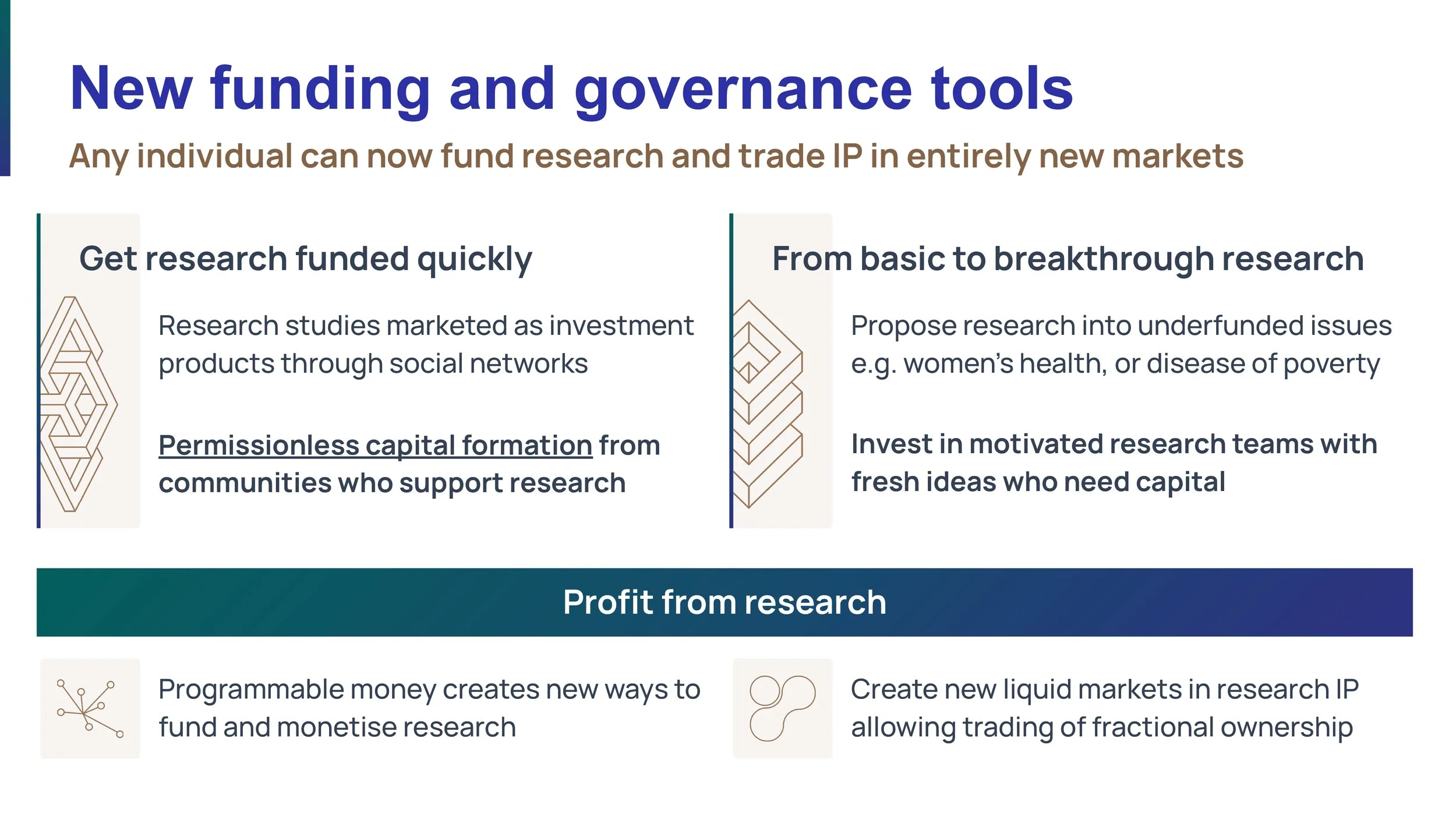 New funding and governance tools

Any individual can now fund research and trade IP in entirely new markets

Get research funded quickly

Research studies marketed as investment products through social networks

Permissionless capital formation from communities who support research

From basic to breakthrough research

Propose research into underfunded issues e.g. women's health, or disease of poverty

Invest in motivated research teams with fresh ideas who need capital

Profit from research

Programmable money creates new ways to fund and monetise research

Create new liquid markets in research IP allowing trading of fractional ownership